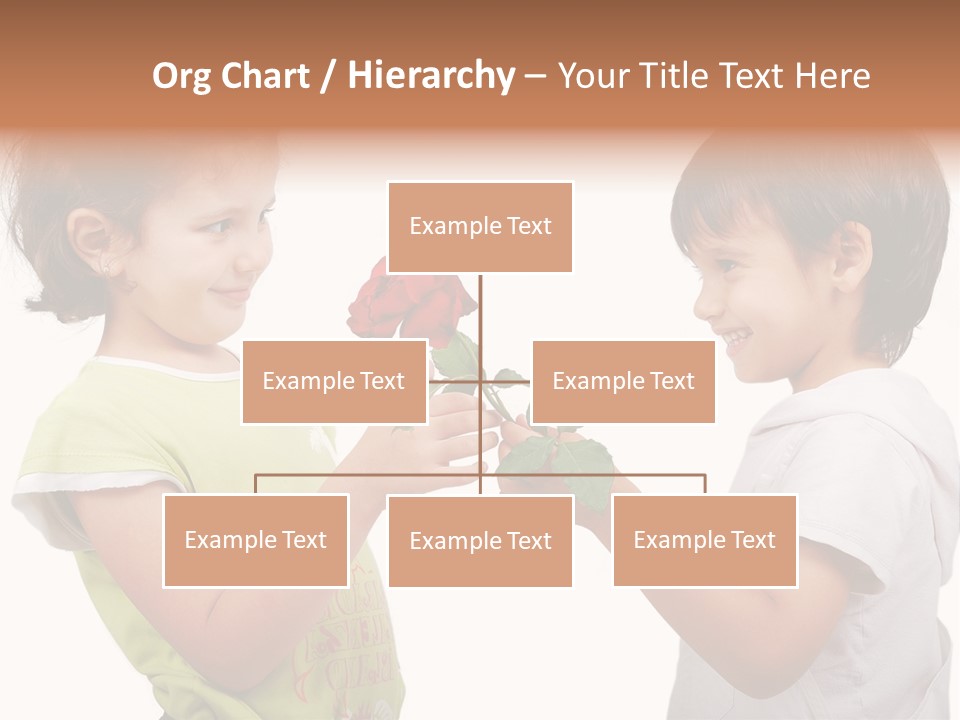 Org Chart / Hierarchy – Your Title Text Here

Example Text

Example Text

Example Text

Example Text

Example Text

Example Text